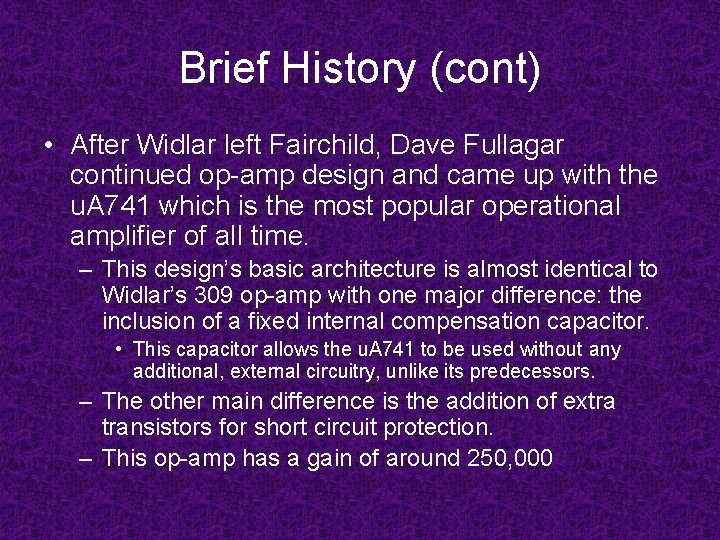 Brief History (cont)

• After Widlar left Fairchild, Dave Fullagar continued op-amp design and came up with the uA741 which is the most popular operational amplifier of all time.

– This design's basic architecture is almost identical to Widlar's 309 op-amp with one major difference: the inclusion of a fixed internal compensation capacitor.

• This capacitor allows the uA741 to be used without any additional, external circuitry, unlike its predecessors.

– The other main difference is the addition of extra transistors for short circuit protection.

– This op-amp has a gain of around 250,000